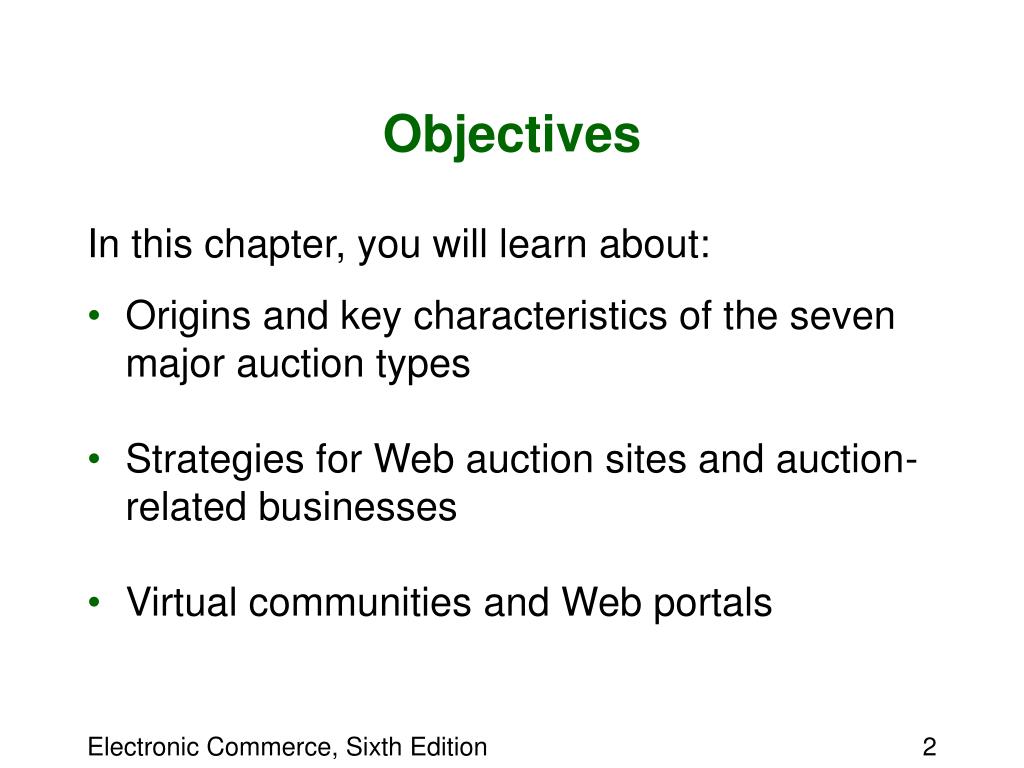 Objectives

In this chapter, you will learn about:

• Origins and key characteristics of the seven major auction types

• Strategies for Web auction sites and auction-related businesses

• Virtual communities and Web portals

Electronic Commerce, Sixth Edition

2